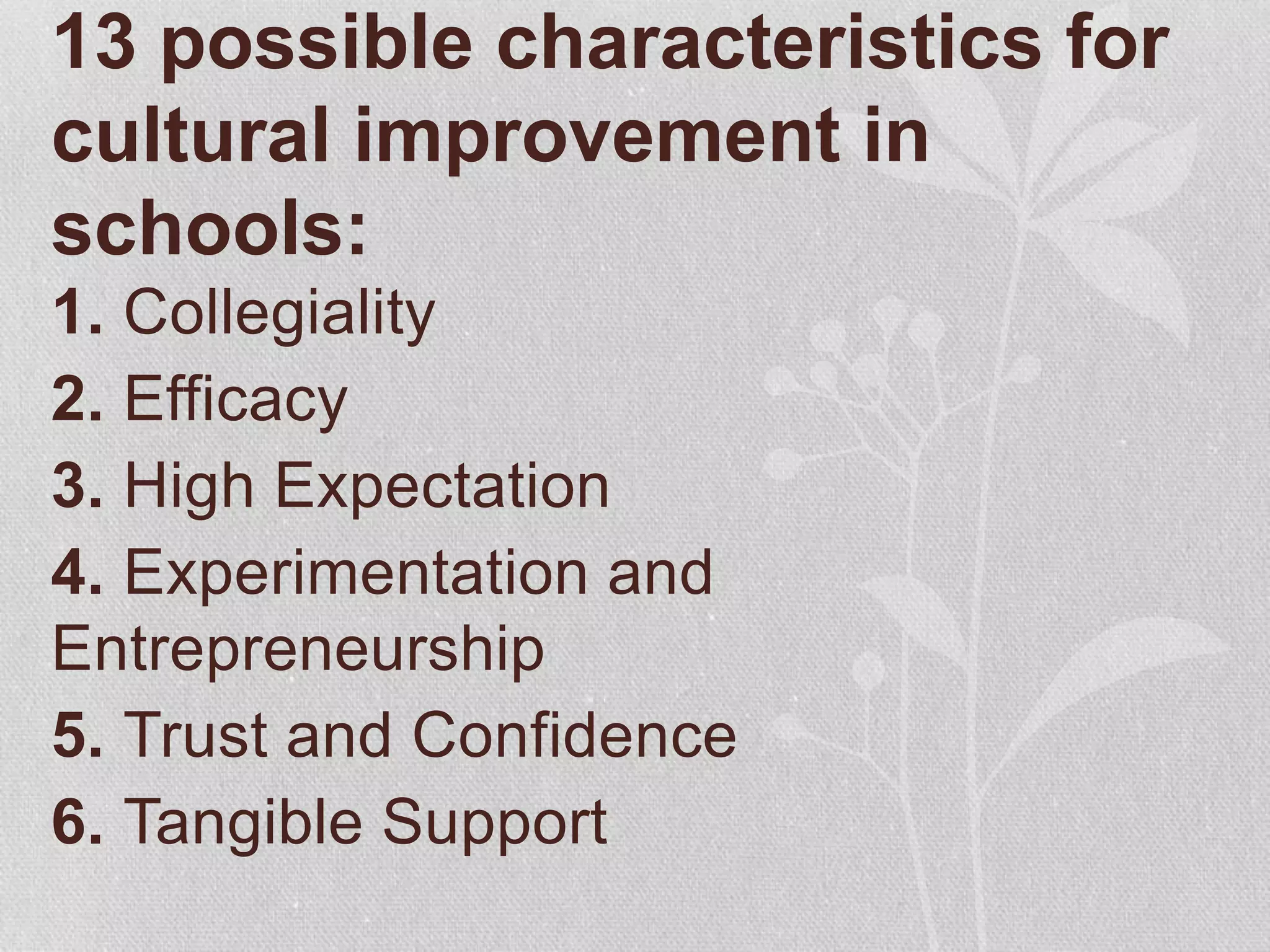 13 possible characteristics for cultural improvement in schools:

1. Collegiality

2. Efficacy

3. High Expectation

4. Experimentation and Entrepreneurship

5. Trust and Confidence

6. Tangible Support